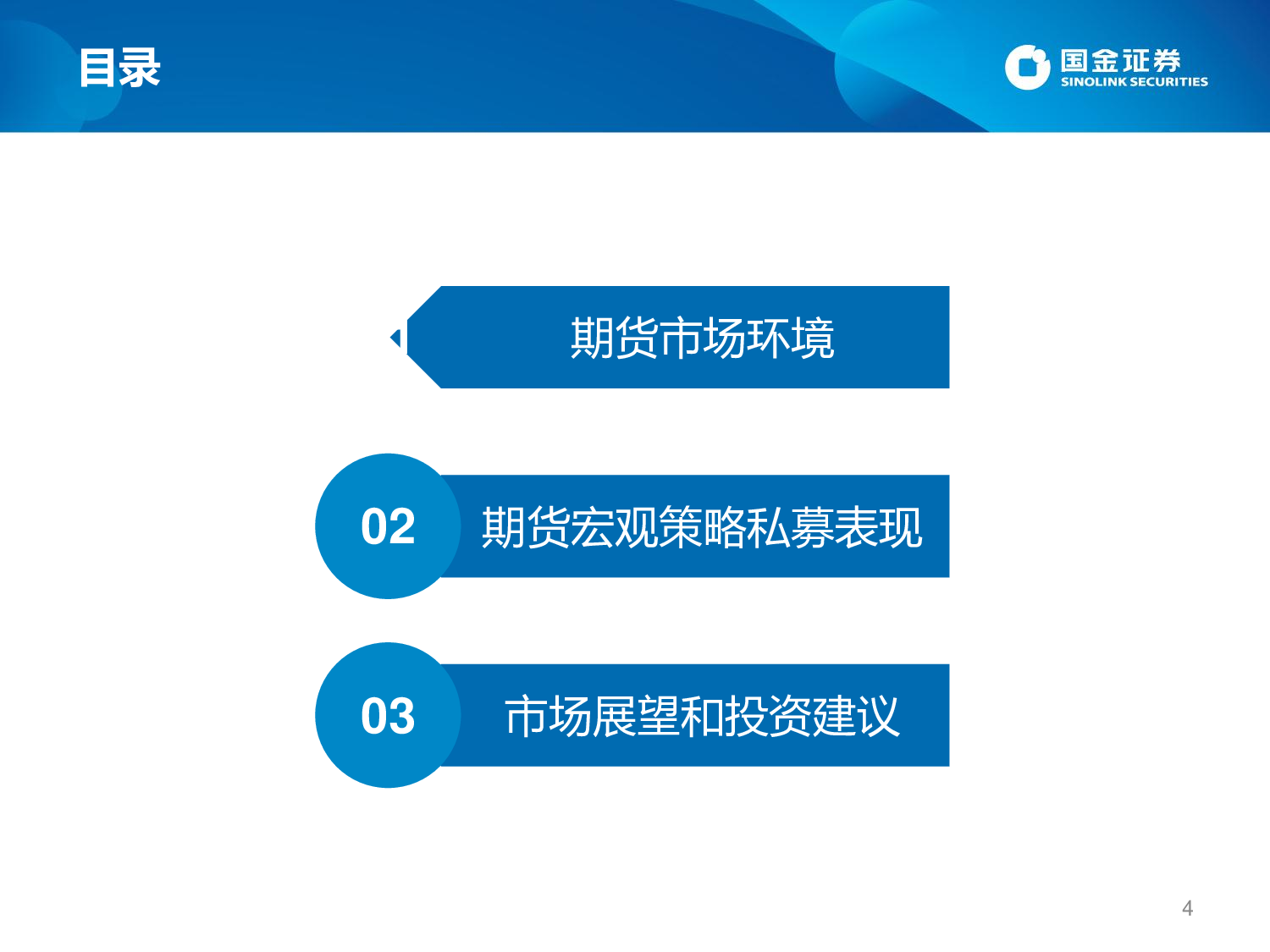 目录

国金证券
SINOLINK SECURITIES

期货市场环境

02 期货宏观策略私募表现

03 市场展望和投资建议

4